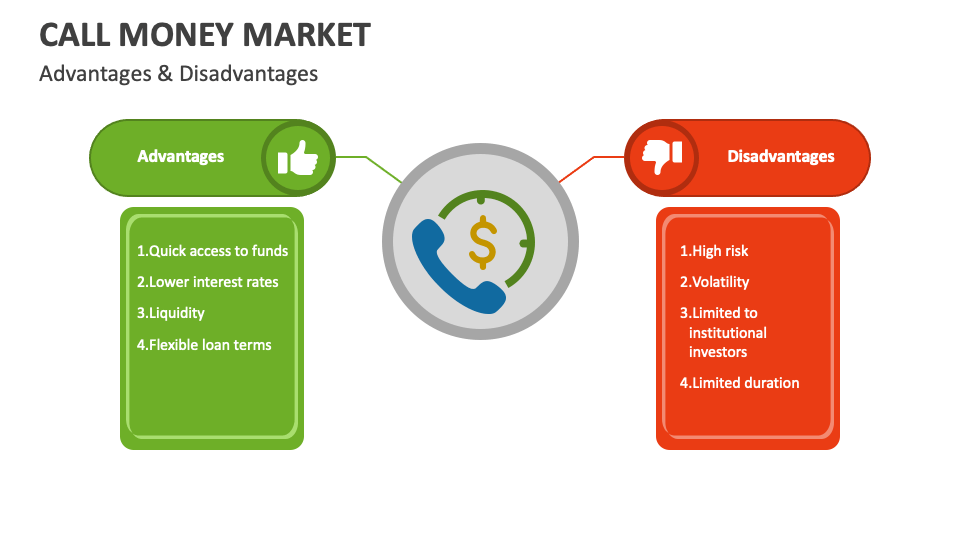 CALL MONEY MARKET

Advantages & Disadvantages

Advantages

1.Quick access to funds

2.Lower interest rates

3.Liquidity

4.Flexible loan terms

$

Disadvantages

1.High risk

2.Volatility

3.Limited to institutional investors

4.Limited duration